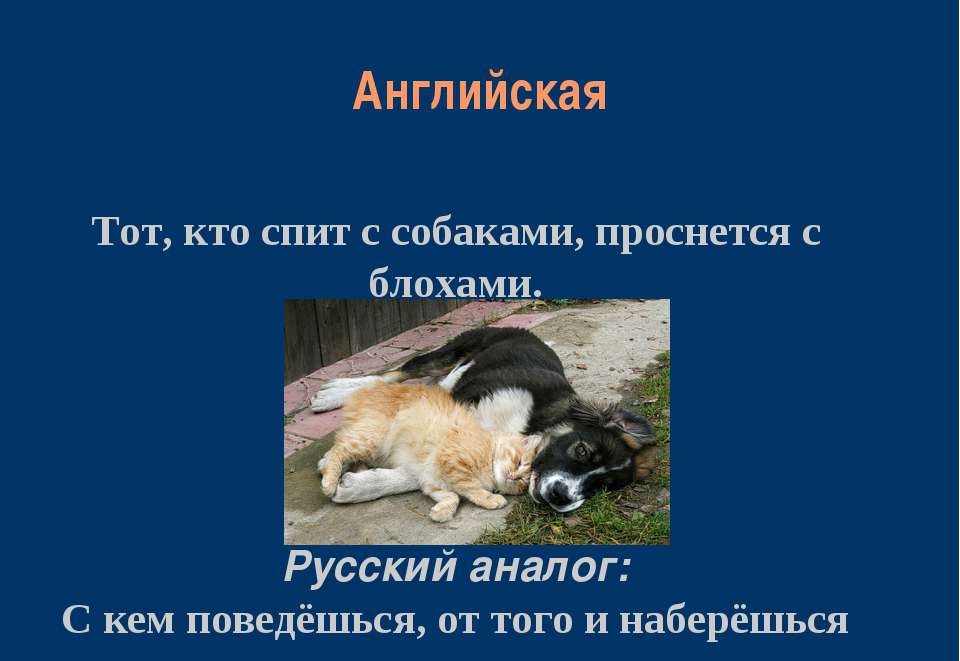 Английская

Тот, кто спит с собаками, проснется с блохами.

Русский аналог:
С кем поведёшься, от того и наберёшься